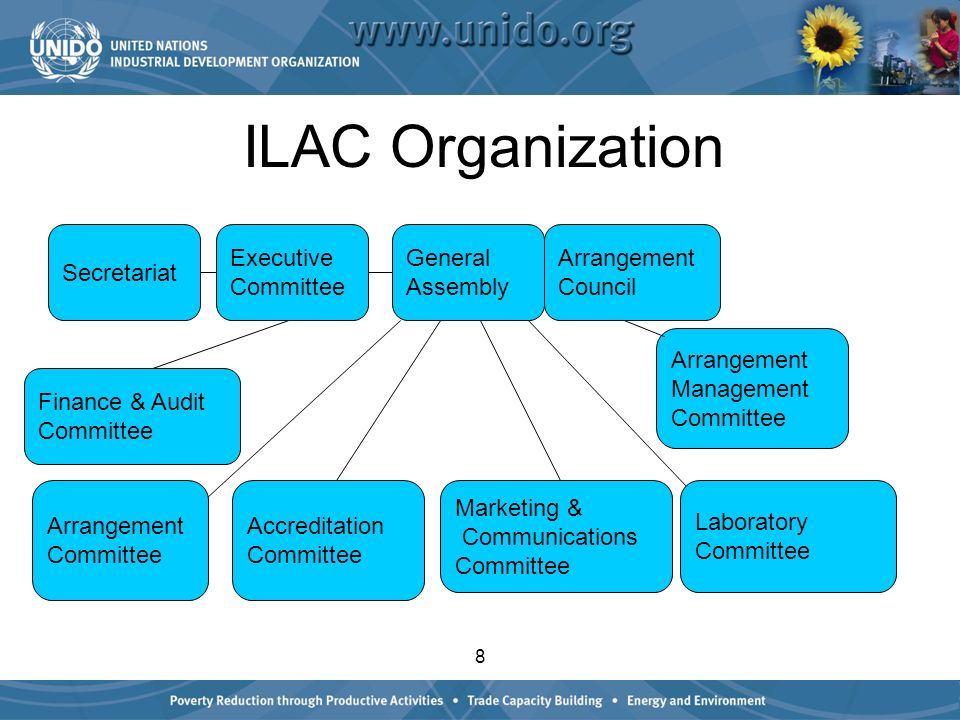 UNIDO UNITED NATIONS INDUSTRIAL DEVELOPMENT ORGANIZATION

www.unido.org

ILAC Organization

Secretariat

Executive Committee

General Assembly

Arrangement Council

Finance & Audit Committee

Arrangement Management Committee

Arrangement Committee

Accreditation Committee

Marketing & Communications Committee

Laboratory Committee

8

Poverty Reduction through Productive Activities • Trade Capacity Building • Energy and Environment